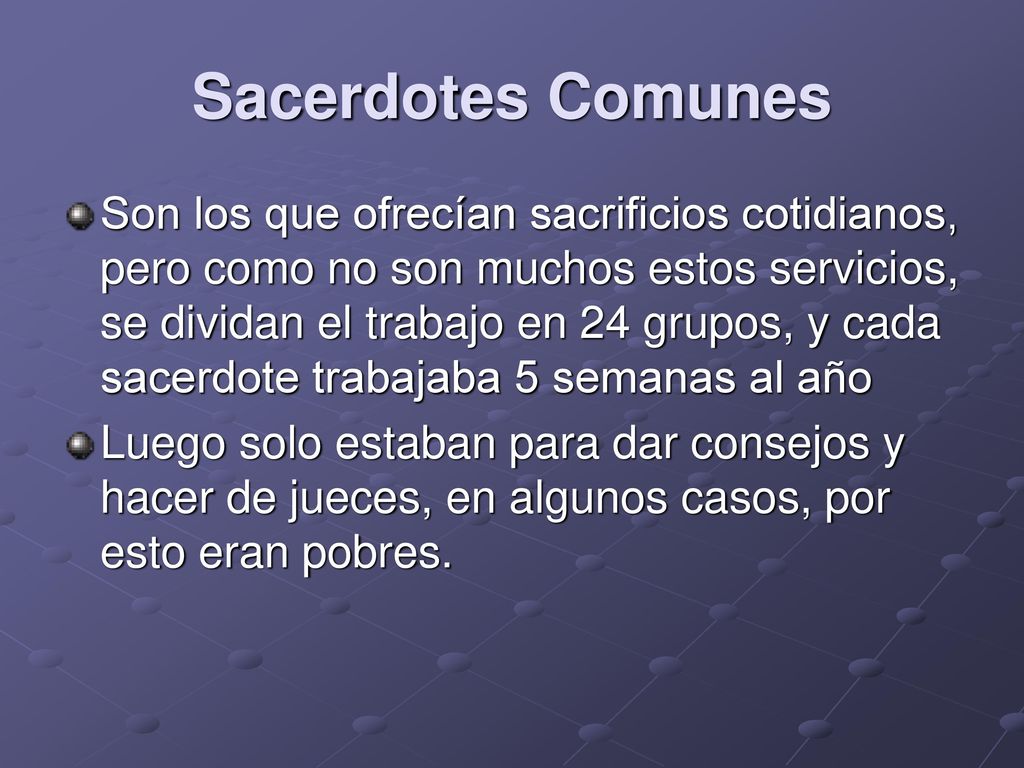 Sacerdotes Comunes

Son los que ofrecían sacrificios cotidianos, pero como no son muchos estos servicios, se dividan el trabajo en 24 grupos, y cada sacerdote trabajaba 5 semanas al año

Luego solo estaban para dar consejos y hacer de jueces, en algunos casos, por esto eran pobres.